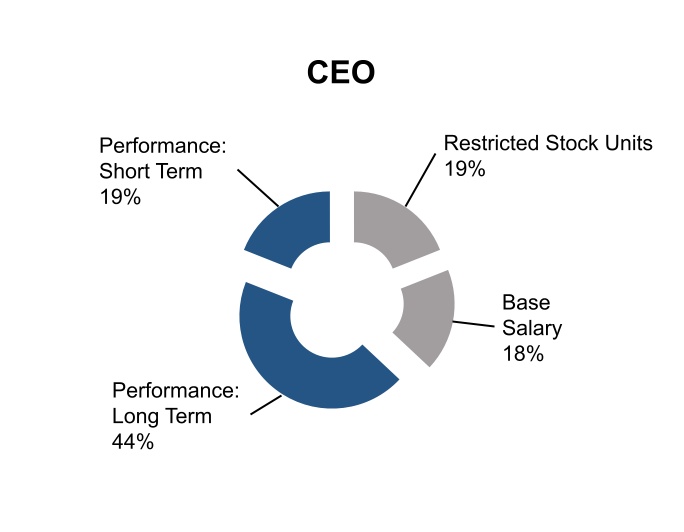 CEO

Performance:
Short Term
19%

Restricted Stock Units
19%

Base
Salary
18%

Performance:
Long Term
44%